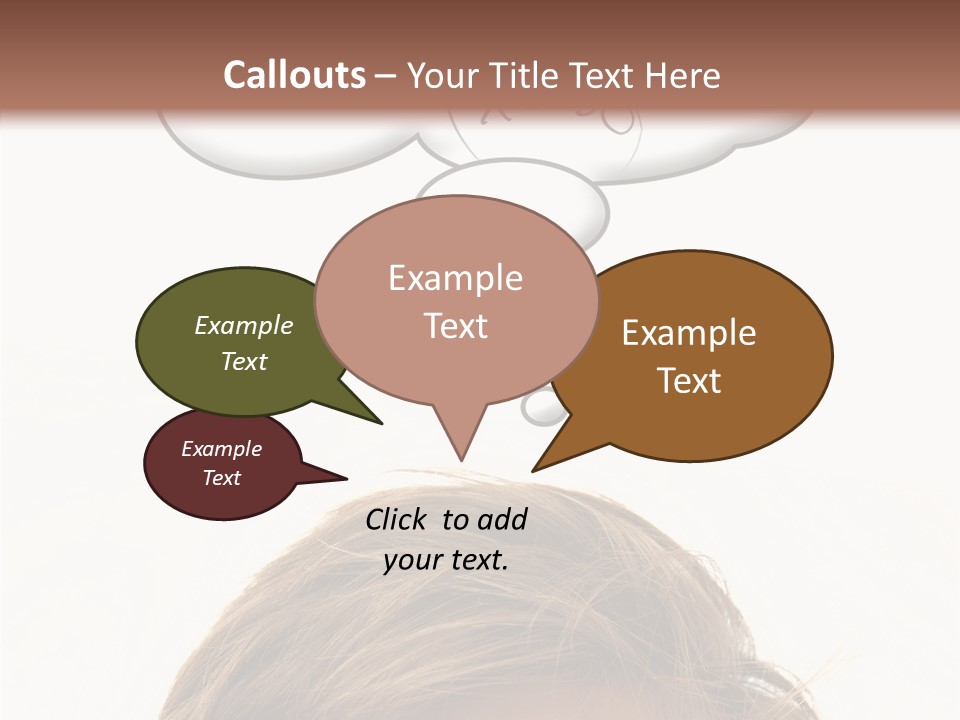 Callouts – Your Title Text Here

Example Text

Example Text

Example Text

Example Text

Click to add your text.